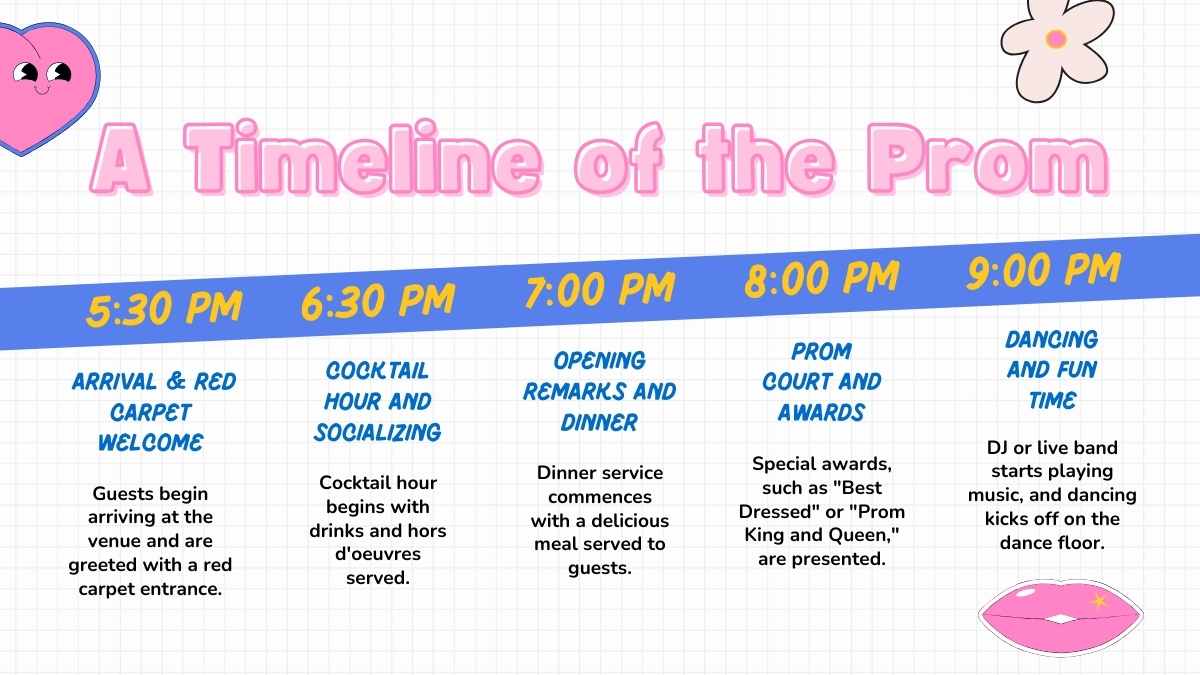 A Timeline of the Prom

5:30 PM

ARRIVAL & RED CARPET WELCOME

Guests begin arriving at the venue and are greeted with a red carpet entrance.

6:30 PM

COCKTAIL HOUR AND SOCIALIZING

Cocktail hour begins with drinks and hors d'oeuvres served.

7:00 PM

OPENING REMARKS AND DINNER

Dinner service commences with a delicious meal served to guests.

8:00 PM

PROM COURT AND AWARDS

Special awards, such as "Best Dressed" or "Prom King and Queen," are presented.

9:00 PM

DANCING AND FUN TIME

DJ or live band starts playing music, and dancing kicks off on the dance floor.